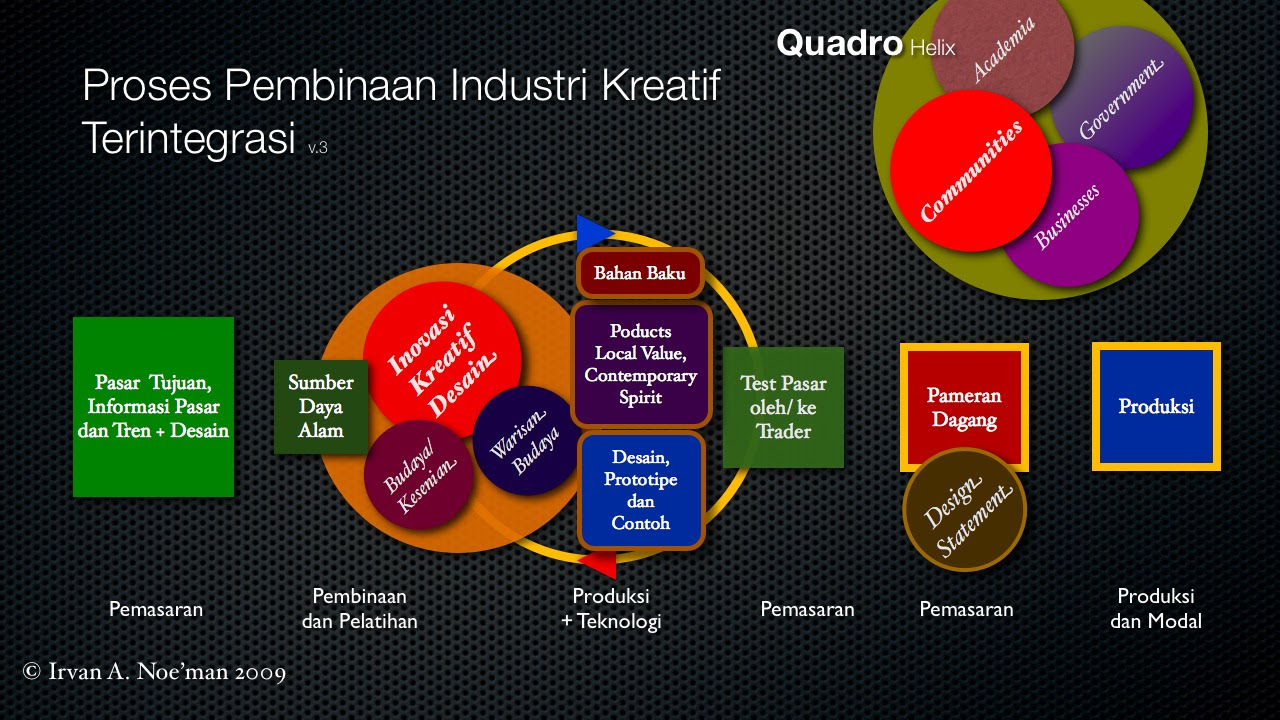 Proses Pembinaan Industri Kreatif Terintegrasi v.3

Quadro Helix

Academia

Government

Communities

Businesses

Pasar Tujuan, Informasi Pasar dan Tren + Desain

Sumber Daya Alam

Inovasi Kreatif Desain

Budaya/ Kesenian

Warisan Budaya

Bahan Baku

Poducts Local Value, Contemporary Spirit

Desain, Prototipe dan Contoh

Test Pasar oleh/ ke Trader

Pameran Dagang

Design Statement

Produksi

Pemasaran

Pembinaan dan Pelatihan

Produksi + Teknologi

Pemasaran

Pemasaran

Produksi dan Modal

© Irvan A. Noe'man 2009